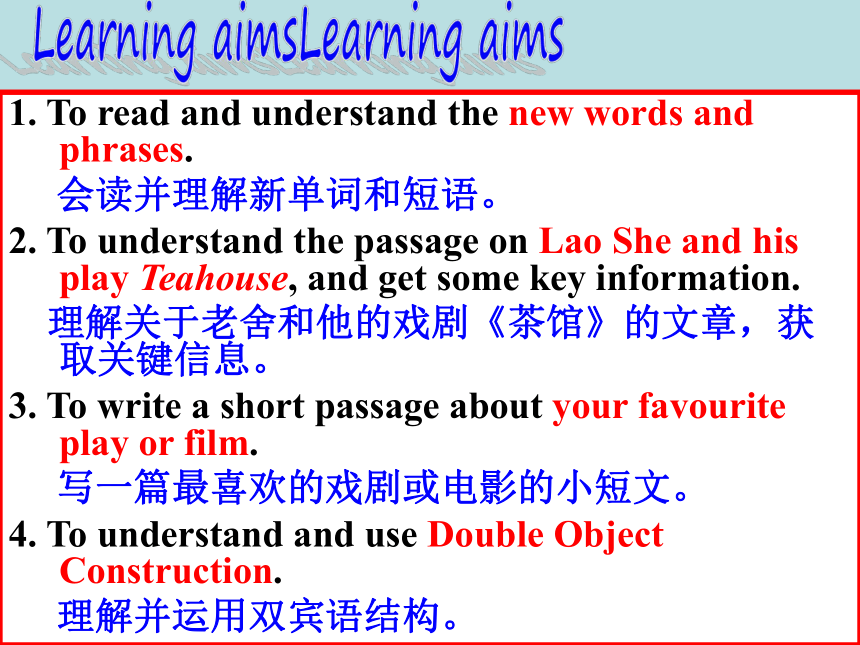 Learning aimsLearning aims

1. To read and understand the new words and phrases.
会读并理解新单词和短语。

2. To understand the passage on Lao She and his play Teahouse, and get some key information.
理解关于老舍和他的戏剧《茶馆》的文章，获取关键信息。

3. To write a short passage about your favourite play or film.
写一篇最喜欢的戏剧或电影的小短文。

4. To understand and use Double Object Construction.
理解并运用双宾语结构。